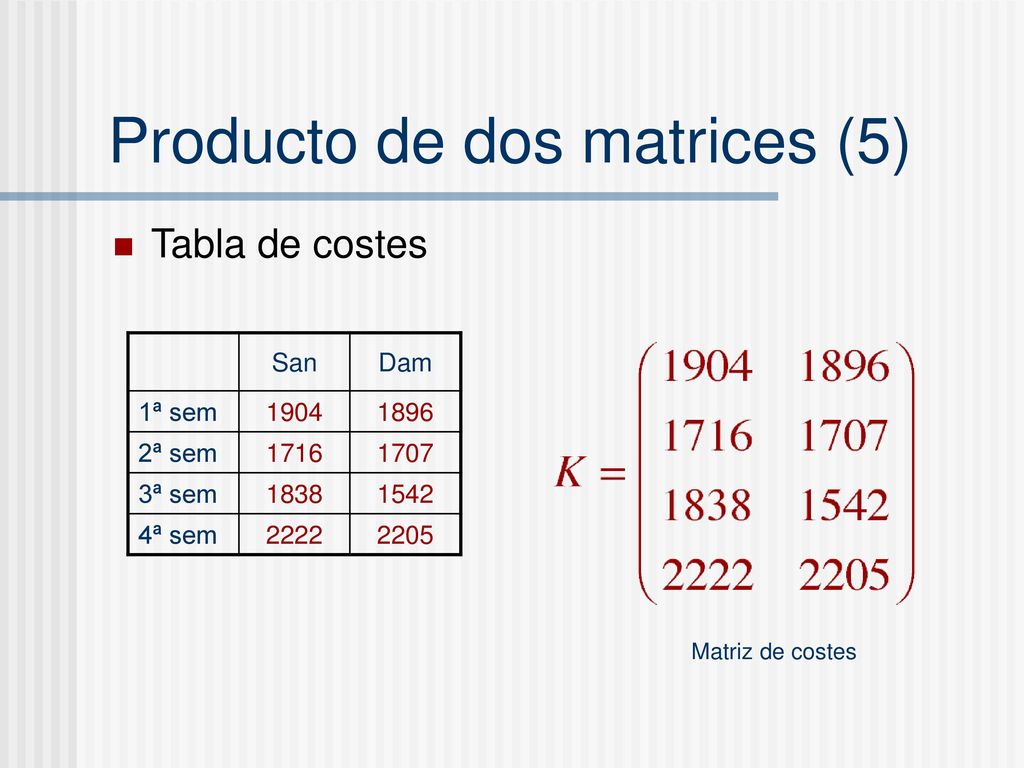 Producto de dos matrices (5)

Tabla de costes

| | San | Dam |
|---|---|---|
| 1ª sem | 1904 | 1896 |
| 2ª sem | 1716 | 1707 |
| 3ª sem | 1838 | 1542 |
| 4ª sem | 2222 | 2205 |

$K = \begin{pmatrix} 1904 & 1896 \\ 1716 & 1707 \\ 1838 & 1542 \\ 2222 & 2205 \end{pmatrix}$

Matriz de costes